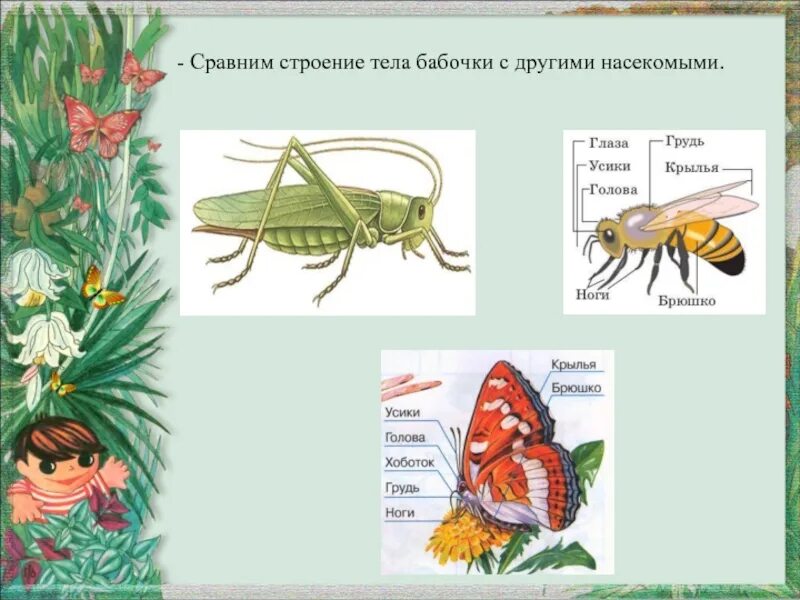 - Сравним строение тела бабочки с другими насекомыми.

Глаза
Усики
Голова
Грудь
Крылья
Ноги
Брюшко

Крылья
Брюшко
Усики
Голова
Хоботок
Грудь
Ноги